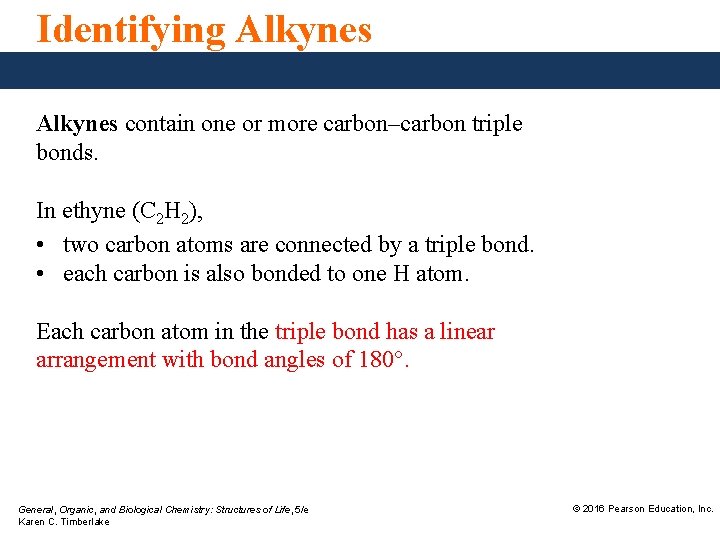 Identifying Alkynes

Alkynes contain one or more carbon–carbon triple bonds.

In ethyne ($C_2H_2$),
• two carbon atoms are connected by a triple bond.
• each carbon is also bonded to one H atom.

Each carbon atom in the triple bond has a linear arrangement with bond angles of 180°.

General, Organic, and Biological Chemistry: Structures of Life, 5/e
Karen C. Timberlake

© 2016 Pearson Education, Inc.